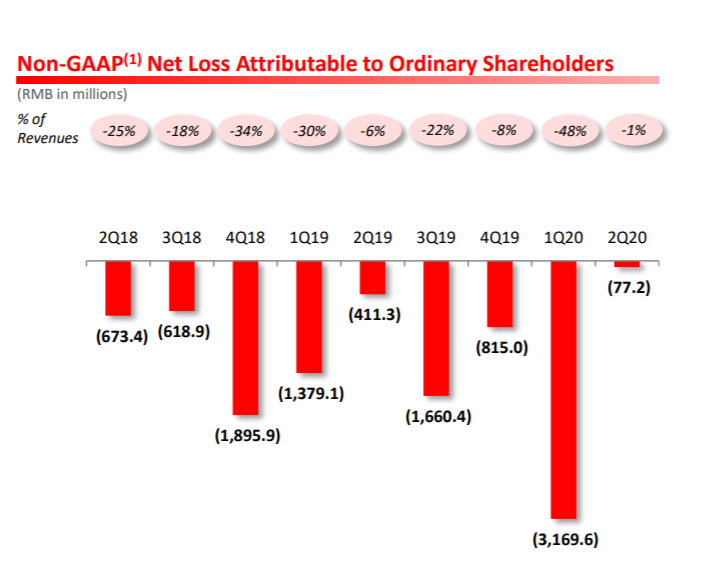 Non-GAAP$^{(1)}$ Net Loss Attributable to Ordinary Shareholders

(RMB in millions)

% of Revenues

-25% -18% -34% -30% -6% -22% -8% -48% -1%

2Q18 3Q18 4Q18 1Q19 2Q19 3Q19 4Q19 1Q20 2Q20

(673.4) (618.9) (1,895.9) (1,379.1) (411.3) (1,660.4) (815.0) (3,169.6) (77.2)